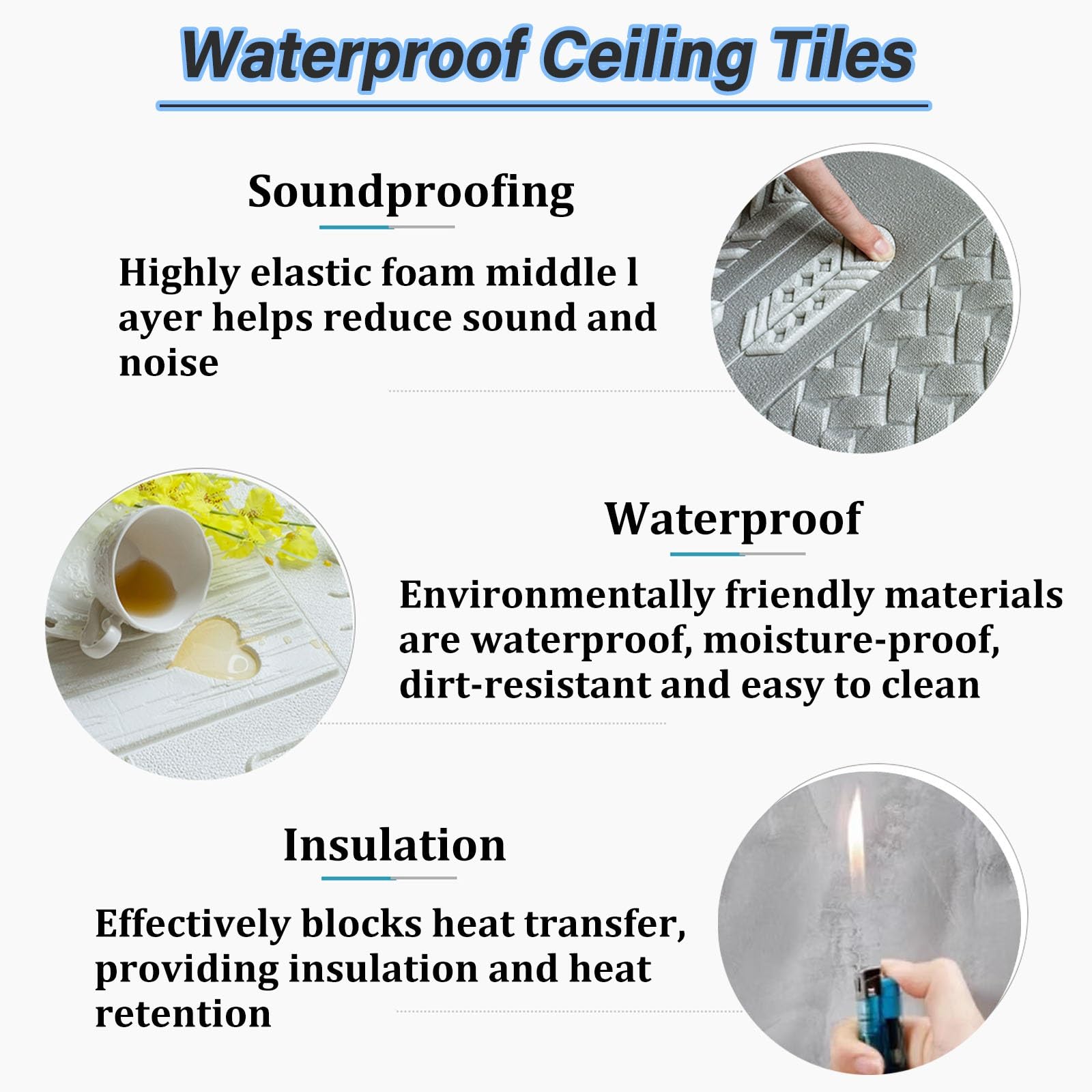 Waterproof Ceiling Tiles

Soundproofing

Highly elastic foam middle l ayer helps reduce sound and noise

Waterproof

Environmentally friendly materials are waterproof, moisture-proof, dirt-resistant and easy to clean

Insulation

Effectively blocks heat transfer, providing insulation and heat retention